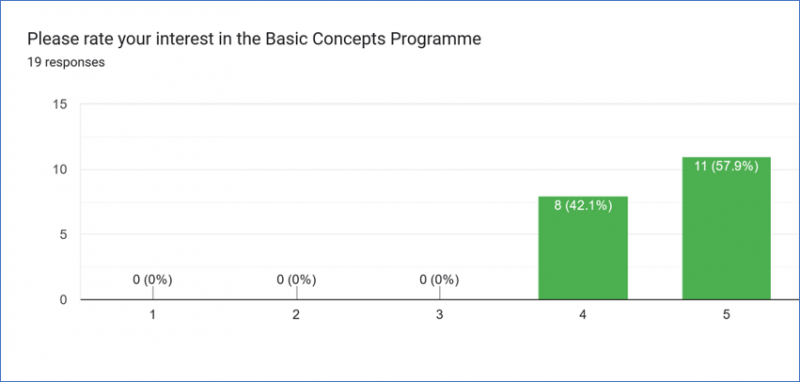 Please rate your interest in the Basic Concepts Programme
19 responses

15
10
5
0

0 (0%)
0 (0%)
0 (0%)
8 (42.1%)
11 (57.9%)

1
2
3
4
5